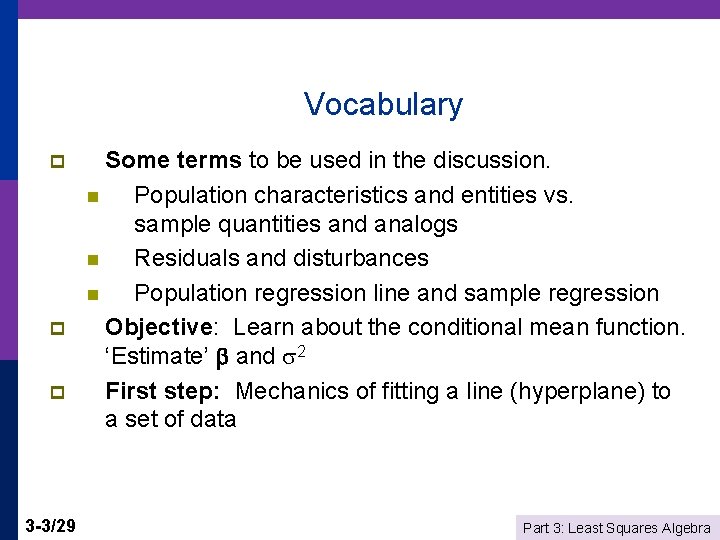 Vocabulary

Some terms to be used in the discussion.

Population characteristics and entities vs. sample quantities and analogs

Residuals and disturbances

Population regression line and sample regression

Objective: Learn about the conditional mean function. ‘Estimate’ $\boldsymbol{\beta}$ and $\sigma^2$

First step: Mechanics of fitting a line (hyperplane) to a set of data

3-3/29

Part 3: Least Squares Algebra